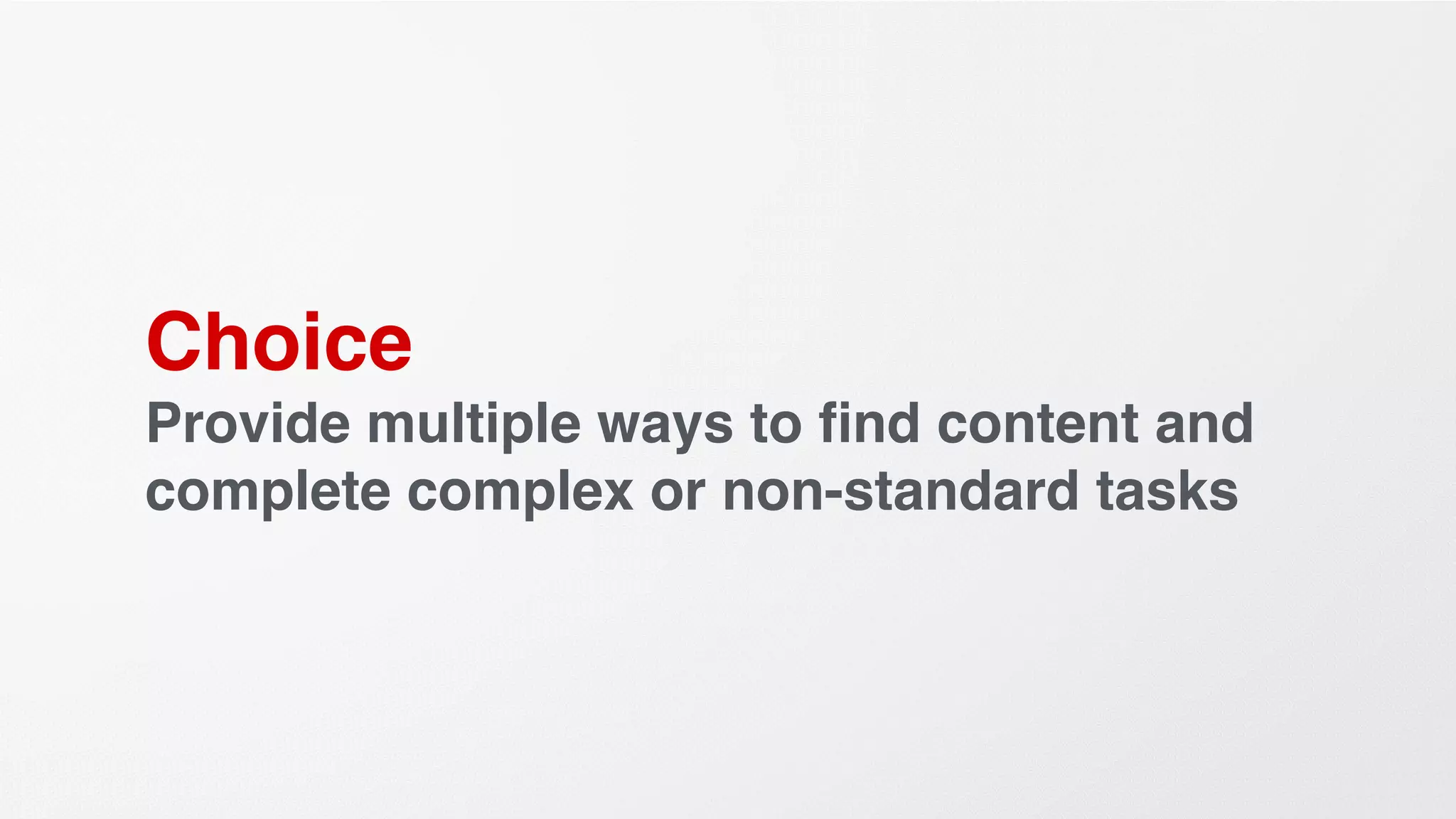 Choice
Provide multiple ways to find content and complete complex or non-standard tasks